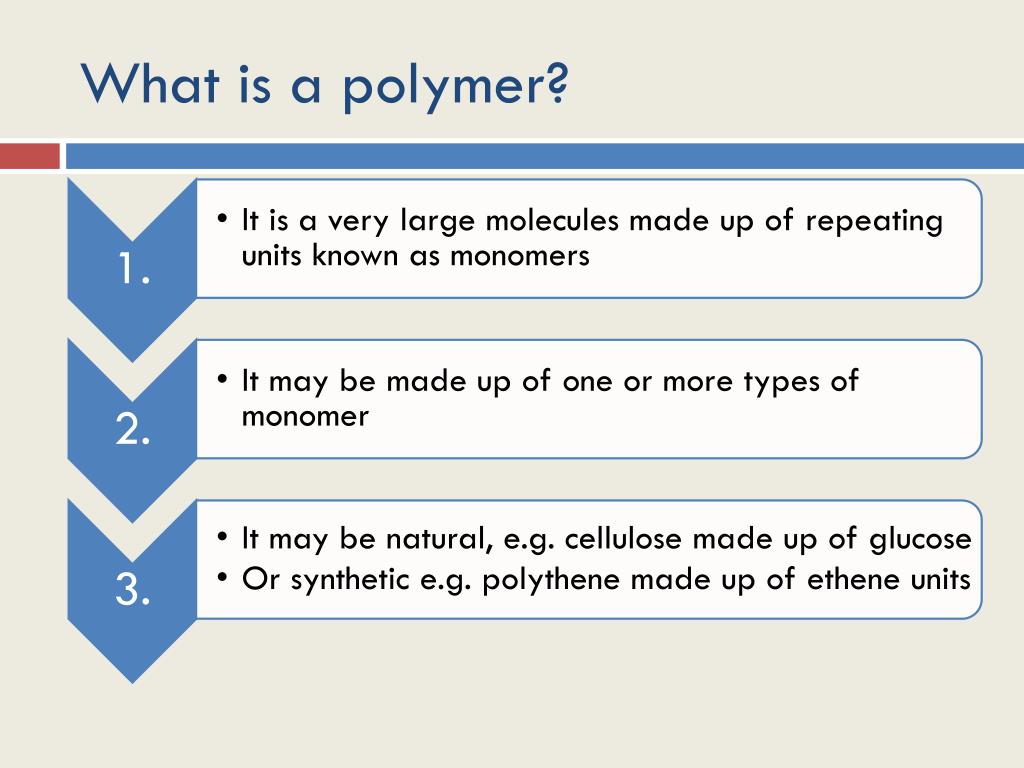 What is a polymer?

1.

• It is a very large molecules made up of repeating units known as monomers

2.

• It may be made up of one or more types of monomer

3.

• It may be natural, e.g. cellulose made up of glucose
• Or synthetic e.g. polythene made up of ethene units